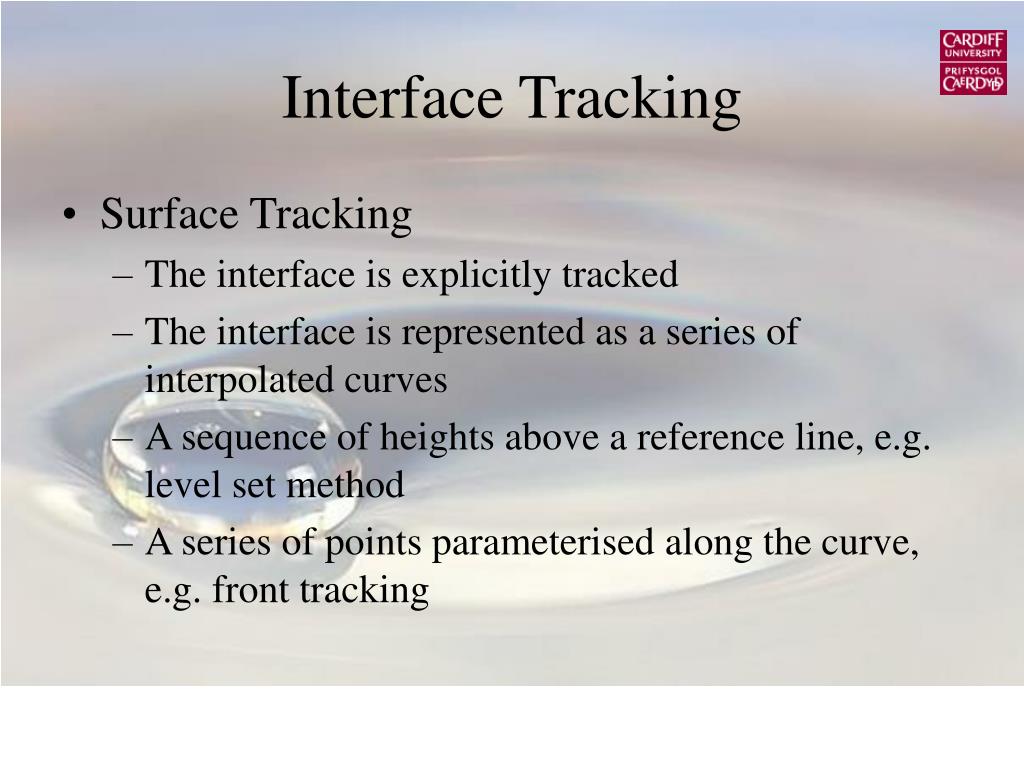 CARDIFF UNIVERSITY PRIFYSGOL CAERDYDD

Interface Tracking

• Surface Tracking
– The interface is explicitly tracked
– The interface is represented as a series of interpolated curves
– A sequence of heights above a reference line, e.g. level set method
– A series of points parameterised along the curve, e.g. front tracking